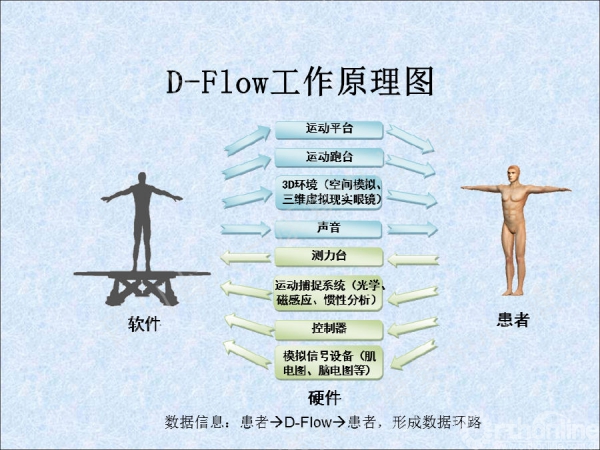 D-Flow工作原理图

运动平台

运动跑台

3D环境（空间模拟、三维虚拟现实眼镜）

声音

测力台

运动捕捉系统（光学、磁感应、惯性分析）

控制器

模拟信号设备（肌电图、脑电图等）

软件

患者

硬件

数据信息：患者→D-Flow→患者，形成数据环路